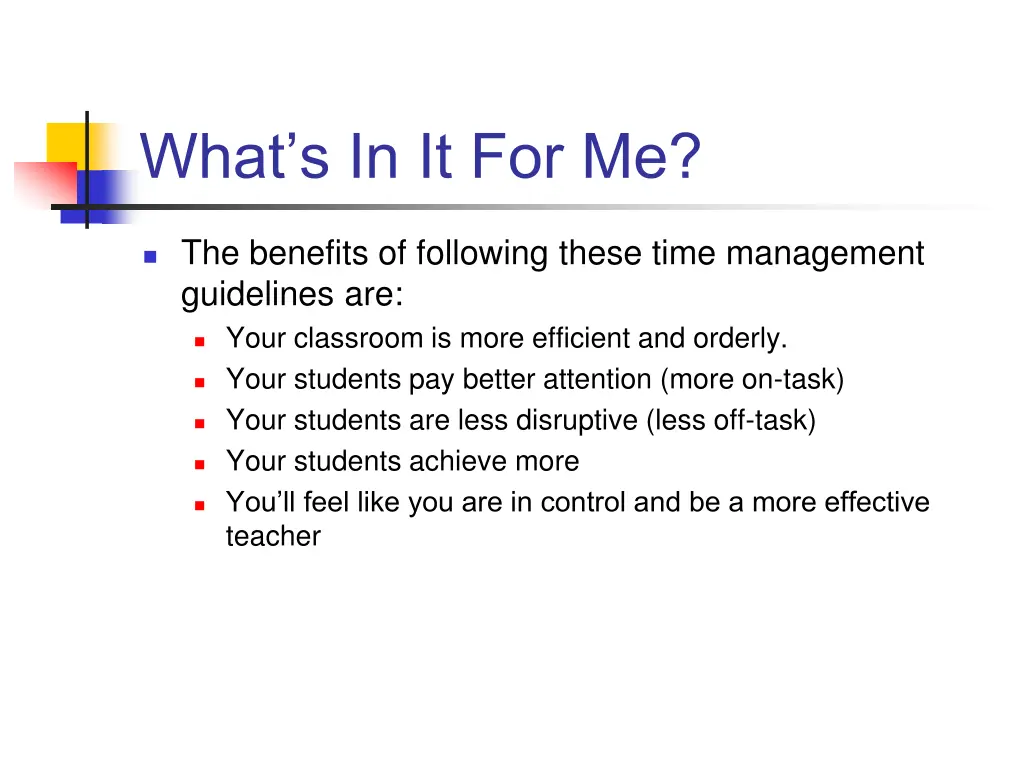 What’s In It For Me?

The benefits of following these time management guidelines are:

Your classroom is more efficient and orderly.

Your students pay better attention (more on-task)

Your students are less disruptive (less off-task)

Your students achieve more

You’ll feel like you are in control and be a more effective teacher